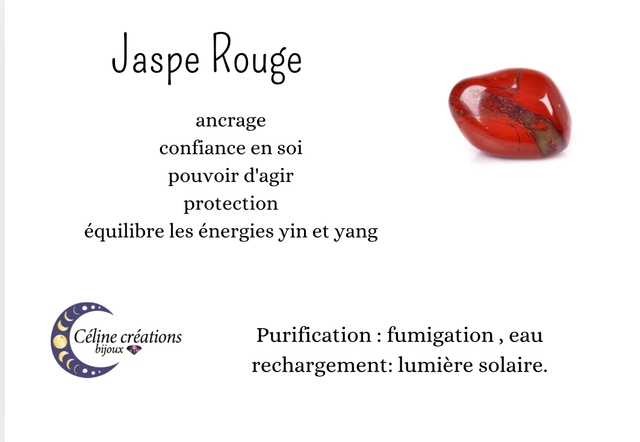 Jaspe Rouge

ancrage
confiance en soi
pouvoir d'agir
protection
équilibre les énergies yin et yang

Céline créations
bijoux

Purification : fumigation , eau
rechargement: lumière solaire.